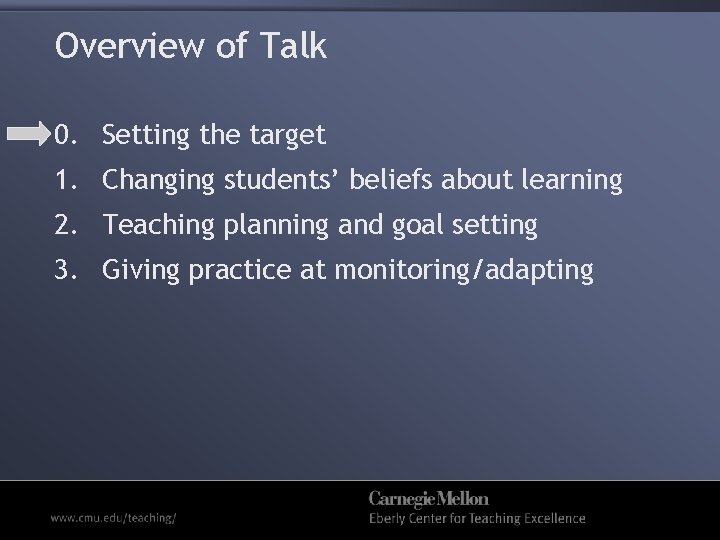 Overview of Talk

0. Setting the target
1. Changing students' beliefs about learning
2. Teaching planning and goal setting
3. Giving practice at monitoring/adapting

www.cmu.edu/teaching/

Carnegie Mellon
Eberly Center for Teaching Excellence